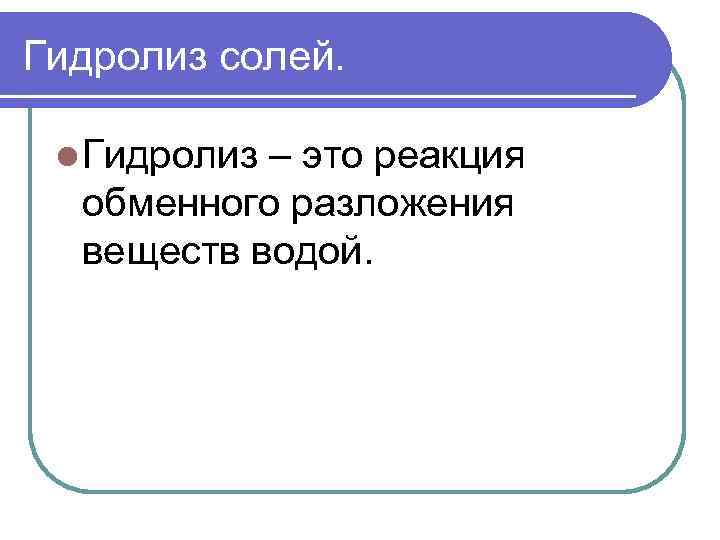 Гидролиз солей.

Гидролиз – это реакция обменного разложения веществ водой.